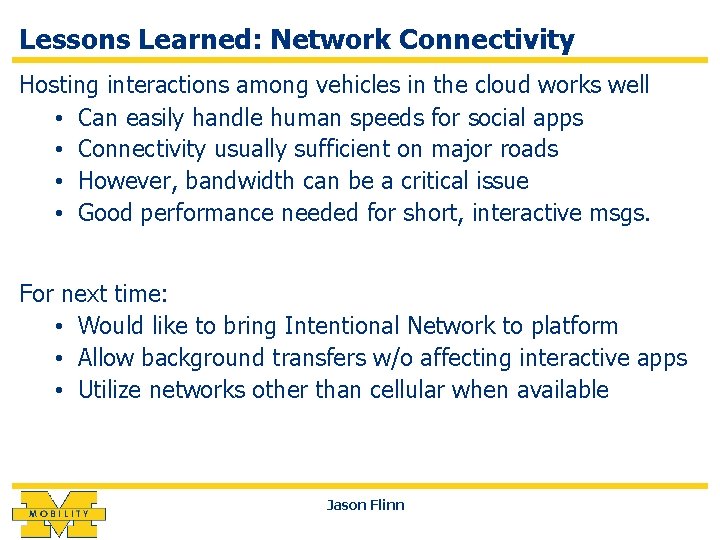 Lessons Learned: Network Connectivity

Hosting interactions among vehicles in the cloud works well
• Can easily handle human speeds for social apps
• Connectivity usually sufficient on major roads
• However, bandwidth can be a critical issue
• Good performance needed for short, interactive msgs.

For next time:
• Would like to bring Intentional Network to platform
• Allow background transfers w/o affecting interactive apps
• Utilize networks other than cellular when available

MOBILITY

Jason Flinn